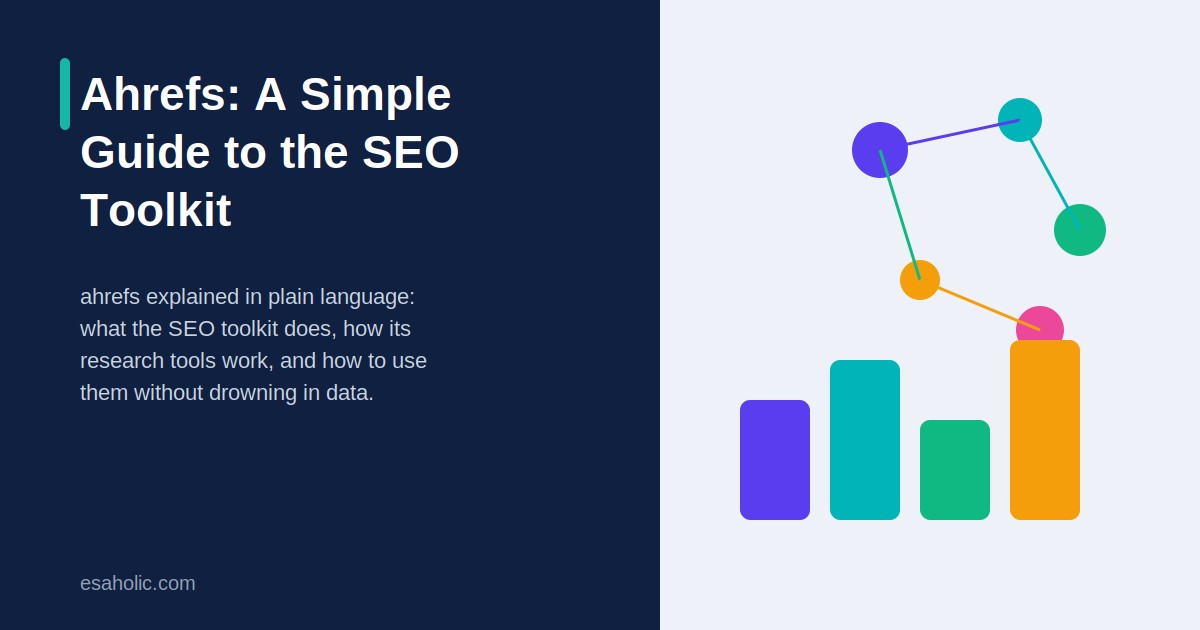 Ahrefs: A Simple Guide to the SEO Toolkit

ahrefs explained in plain language: what the SEO toolkit does, how its research tools work, and how to use them without drowning in data.

esaholic.com